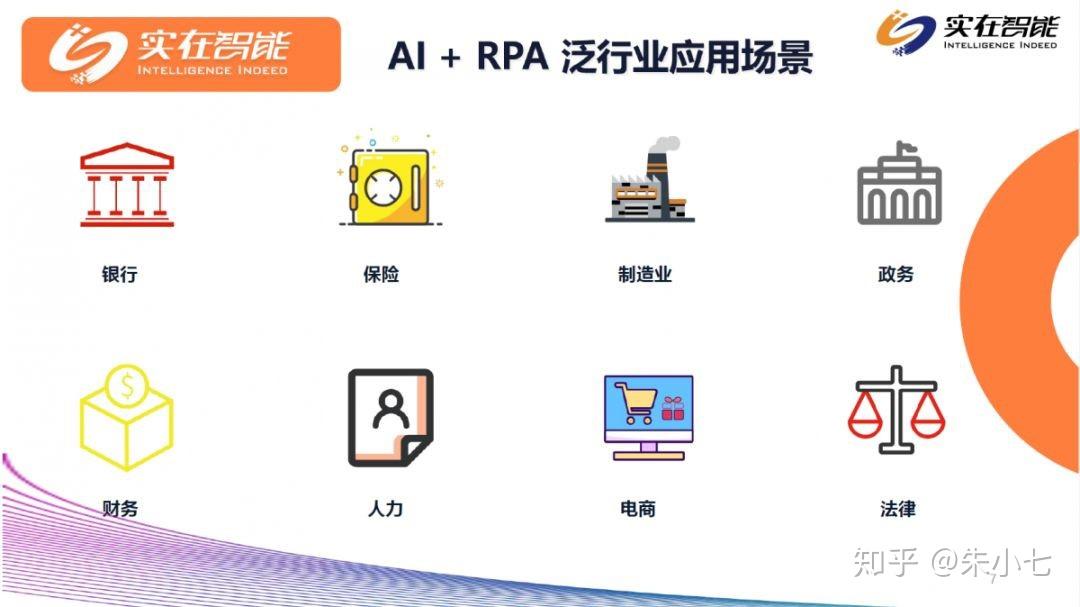 实在智能
INTELLIGENCE INDEED

AI + RPA 泛行业应用场景

实在智能
INTELLIGENCE INDEED

银行

保险

制造业

政务

财务

人力

电商

法律

知乎 @朱小七